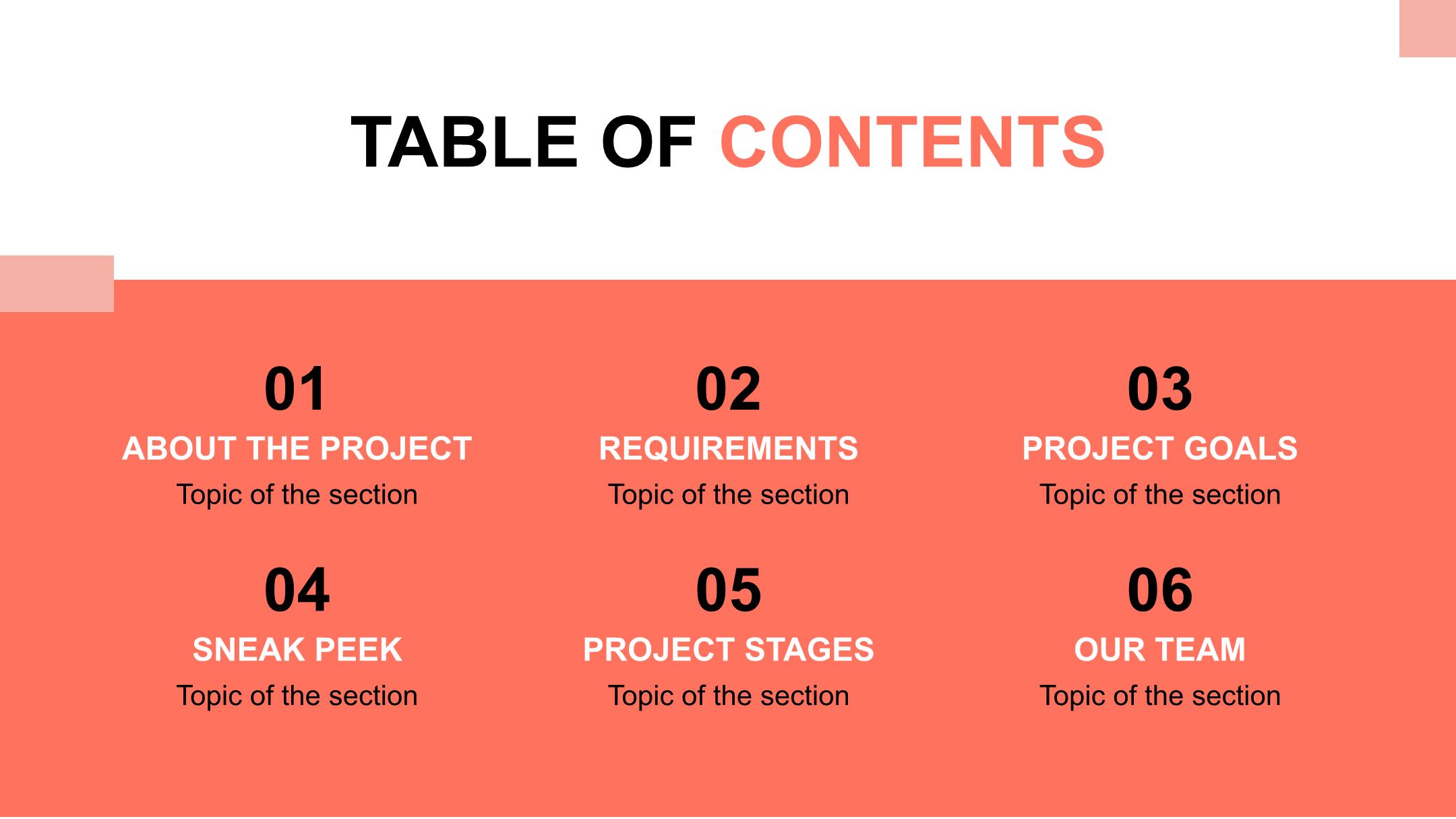 TABLE OF CONTENTS

01
ABOUT THE PROJECT
Topic of the section

02
REQUIREMENTS
Topic of the section

03
PROJECT GOALS
Topic of the section

04
SNEAK PEEK
Topic of the section

05
PROJECT STAGES
Topic of the section

06
OUR TEAM
Topic of the section